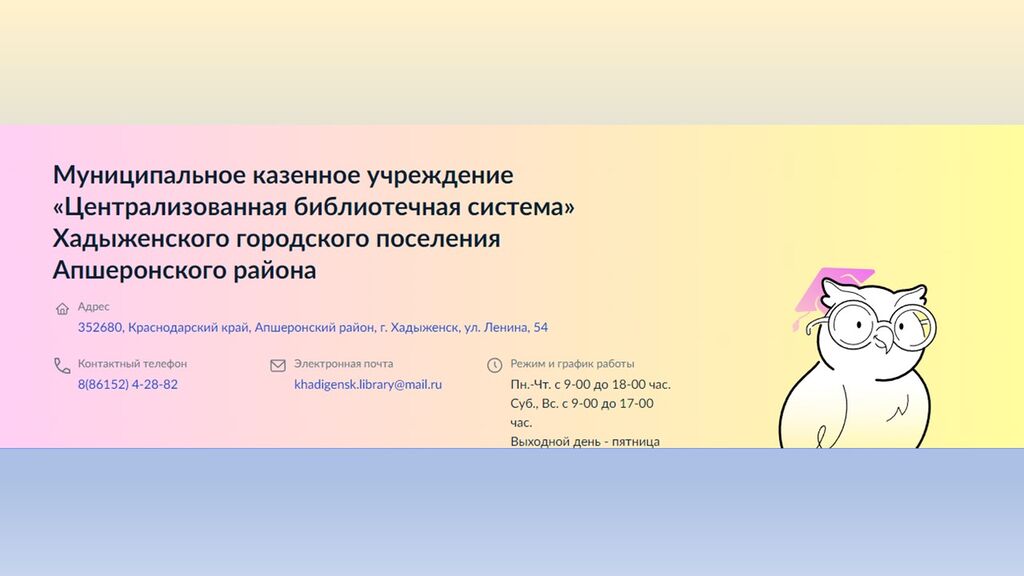 Муниципальное казенное учреждение «Централизованная библиотечная система» Хадыженского городского поселения Апшеронского района

Адрес
352680, Краснодарский край, Апшеронский район, г. Хадыженск, ул. Ленина, 54

Контактный телефон
8(86152) 4-28-82

Электронная почта
khadigensk.library@mail.ru

Режим и график работы
Пн.-Чт. с 9-00 до 18-00 час.
Суб., Вс. с 9-00 до 17-00 час.
Выходной день - пятница